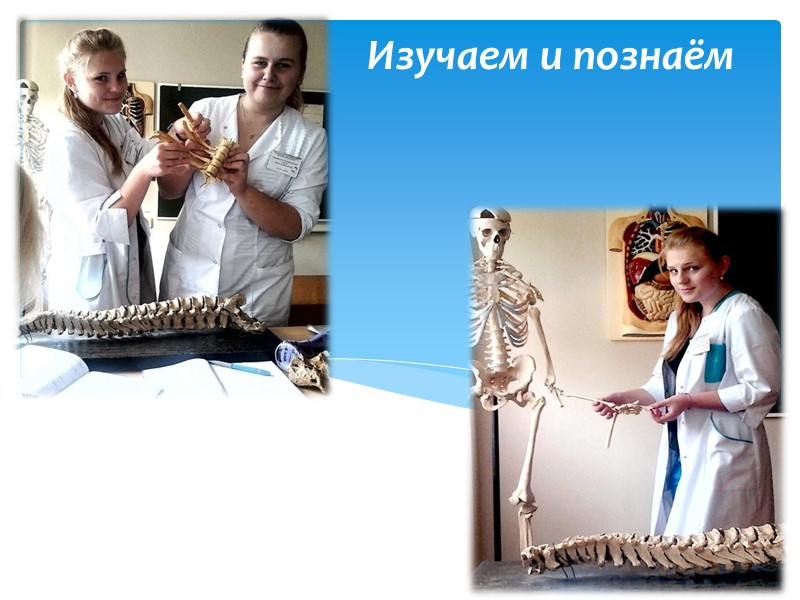 Изучаем и познаём